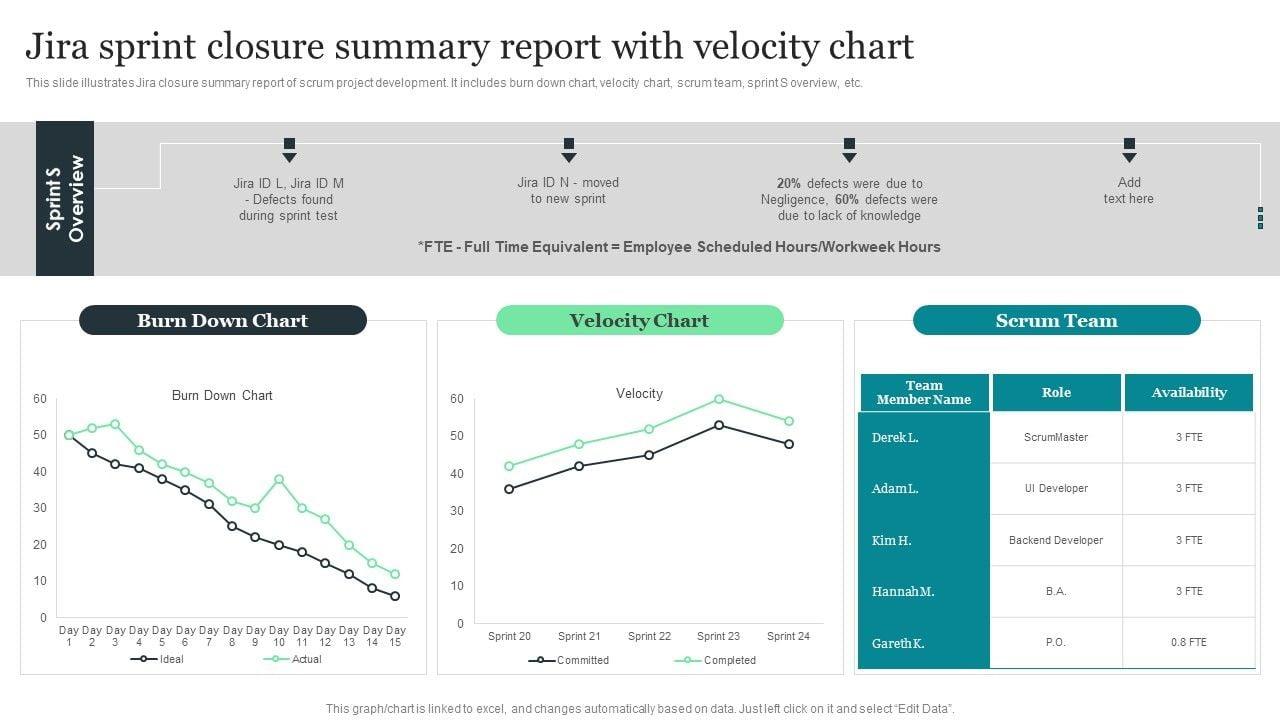 Jira sprint closure summary report with velocity chart

This slide illustrates Jira closure summary report of scrum project development. It includes burn down chart, velocity chart, scrum team, sprint S overview, etc.

Sprint S Overview

Jira ID L, Jira ID M - Defects found during sprint test

Jira ID N - moved to new sprint

20% defects were due to Negligence, 60% defects were due to lack of knowledge

Add text here

*FTE - Full Time Equivalent = Employee Scheduled Hours/Workweek Hours

Burn Down Chart

Burn Down Chart

60
50
40
30
20
10
0

Day 1 Day 2 Day 3 Day 4 Day 5 Day 6 Day 7 Day 8 Day 9 Day 10 Day 11 Day 12 Day 13 Day 14 Day 15

Ideal Actual

Velocity Chart

Velocity

60
50
40
30
20
10
0

Sprint 20 Sprint 21 Sprint 22 Sprint 23 Sprint 24

Committed Completed

Scrum Team

| Team Member Name | Role | Availability |
|---|---|---|
| Derek L. | ScrumMaster | 3 FTE |
| Adam L. | UI Developer | 3 FTE |
| Kim H. | Backend Developer | 3 FTE |
| Hannah M. | B.A. | 3 FTE |
| Gareth K. | P.O. | 0.8 FTE |

This graph/chart is linked to excel, and changes automatically based on data. Just left click on it and select "Edit Data".